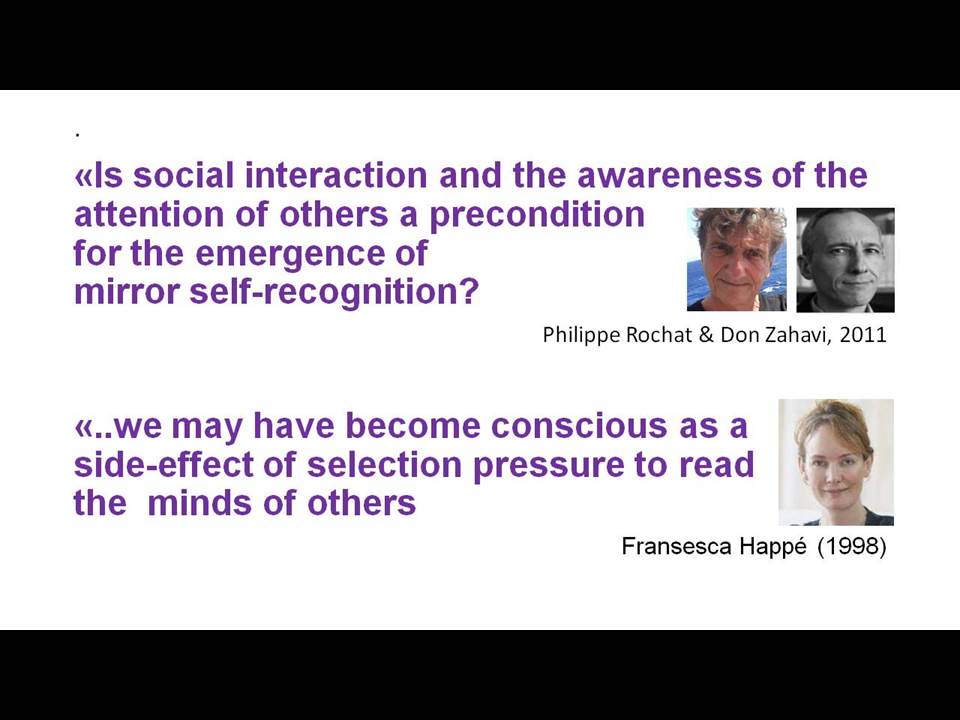 .

«Is social interaction and the awareness of the attention of others a precondition for the emergence of mirror self-recognition?

Philippe Rochat & Don Zahavi, 2011

«..we may have become conscious as a side-effect of selection pressure to read the minds of others

Fransesca Happé (1998)